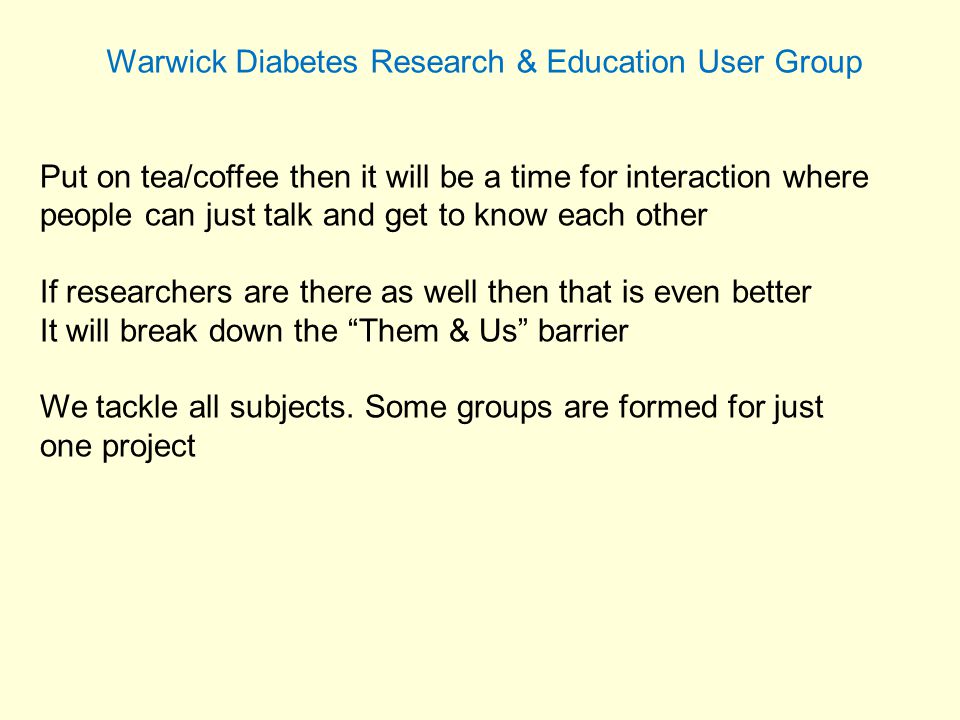 Warwick Diabetes Research & Education User Group

Put on tea/coffee then it will be a time for interaction where people can just talk and get to know each other

If researchers are there as well then that is even better
It will break down the “Them & Us” barrier

We tackle all subjects. Some groups are formed for just one project